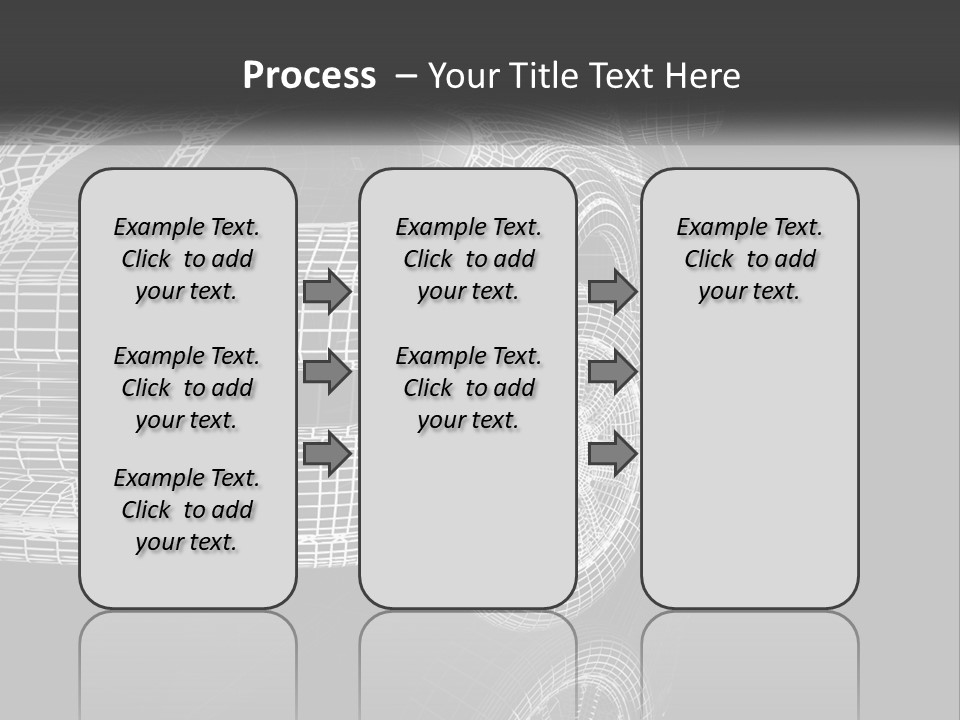 Process – Your Title Text Here

Example Text. Click to add your text.

Example Text. Click to add your text.

Example Text. Click to add your text.

Example Text. Click to add your text.

Example Text. Click to add your text.

Example Text. Click to add your text.